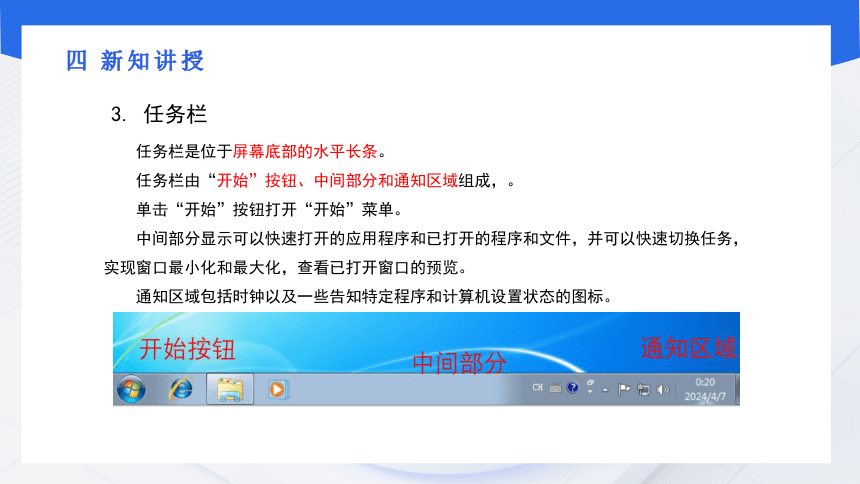 四 新知讲授

3. 任务栏

任务栏是位于屏幕底部的水平长条。

任务栏由“开始”按钮、中间部分和通知区域组成，。

单击“开始”按钮打开“开始”菜单。

中间部分显示可以快速打开的应用程序和已打开的程序和文件，并可以快速切换任务，实现窗口最小化和最大化，查看已打开窗口的预览。

通知区域包括时钟以及一些告知特定程序和计算机设置状态的图标。

开始按钮

中间部分

通知区域

CH

0:20
2024/4/7